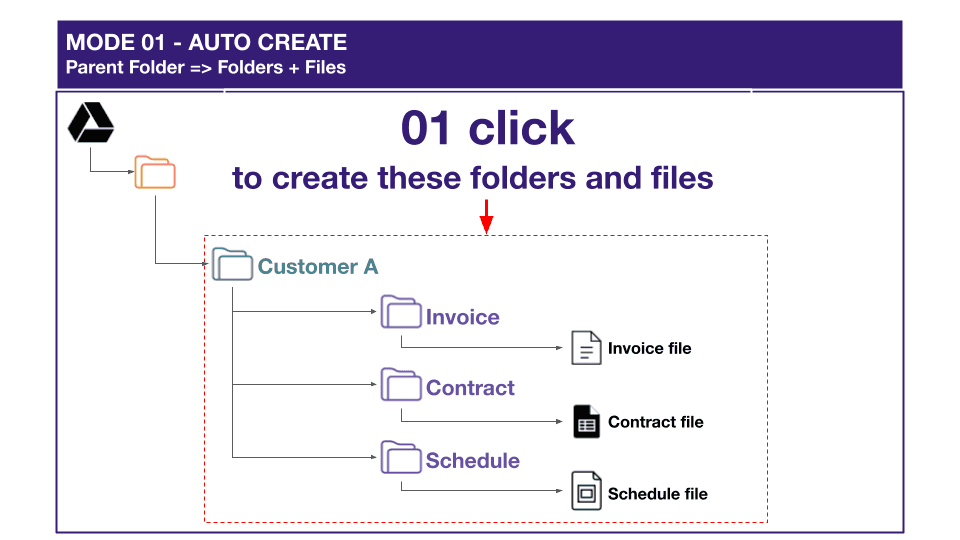 MODE 01 - AUTO CREATE
Parent Folder => Folders + Files

01 click
to create these folders and files

Customer A

Invoice

Invoice file

Contract

Contract file

Schedule

Schedule file